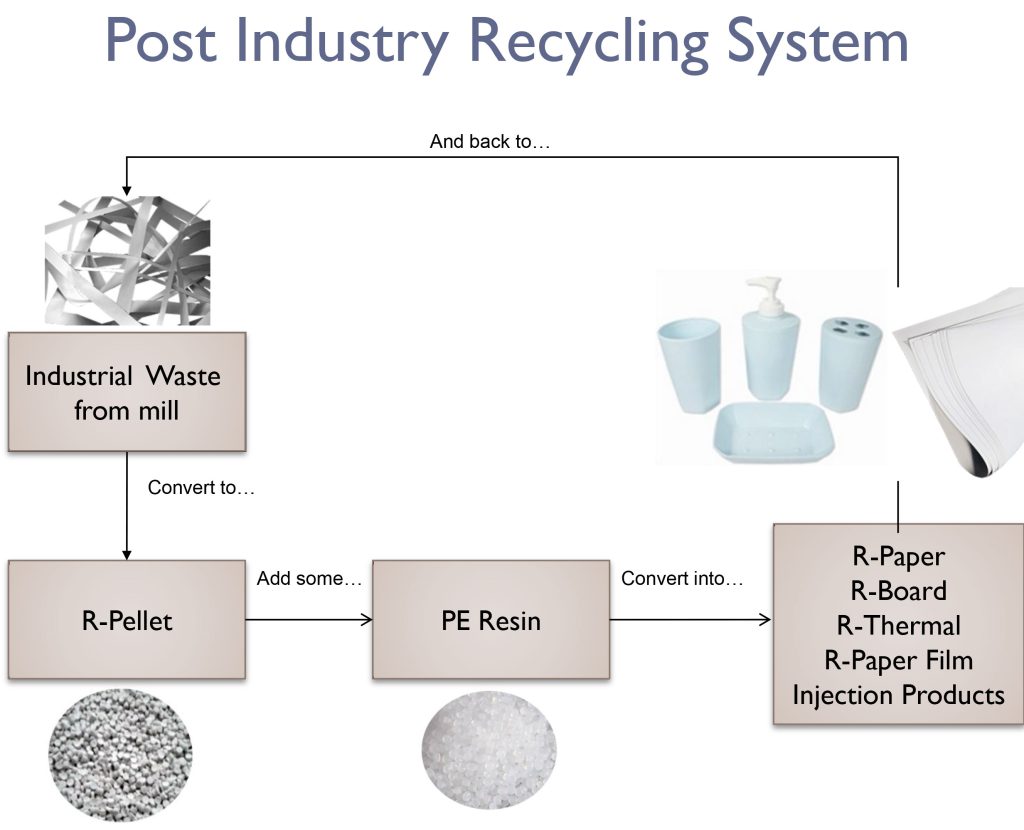 Post Industry Recycling System

And back to…

Industrial Waste from mill

Convert to…

R-Pellet

Add some…

PE Resin

Convert into…

R-Paper
R-Board
R-Thermal
R-Paper Film
Injection Products